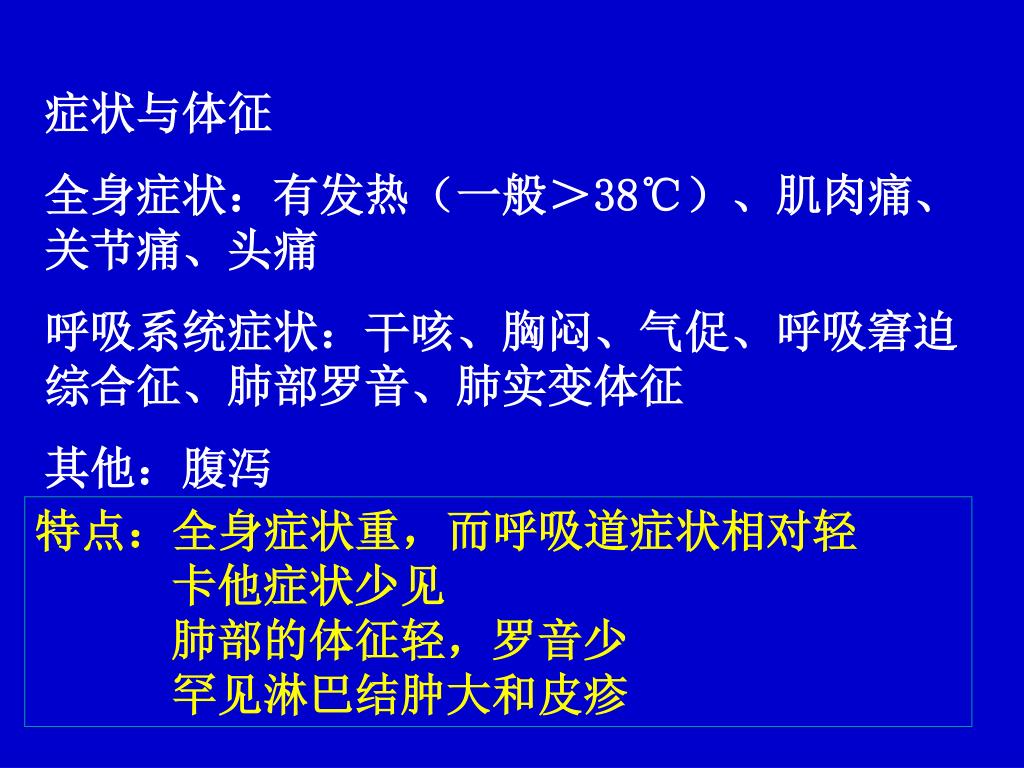 症状与体征

全身症状：有发热（一般＞38℃）、肌肉痛、关节痛、头痛

呼吸系统症状：干咳、胸闷、气促、呼吸窘迫综合征、肺部罗音、肺实变体征

其他：腹泻

特点：全身症状重，而呼吸道症状相对轻
卡他症状少见
肺部的体征轻，罗音少
罕见淋巴结肿大和皮疹